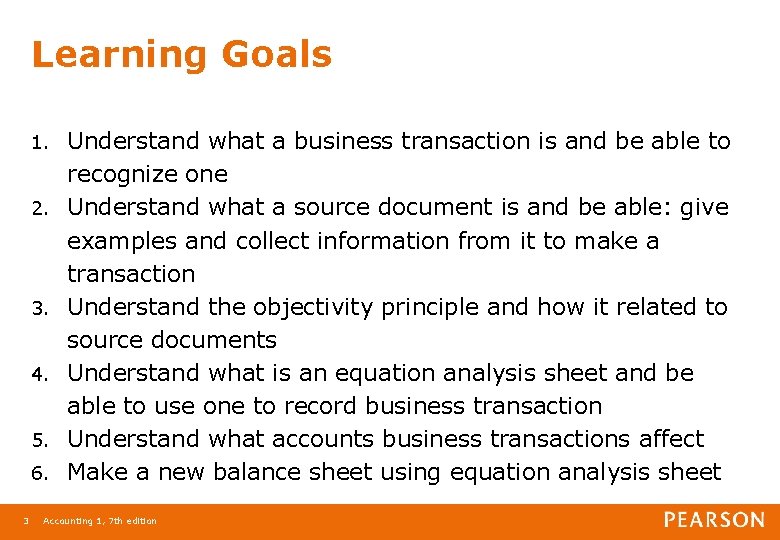 Learning Goals

1. Understand what a business transaction is and be able to recognize one
2. Understand what a source document is and be able: give examples and collect information from it to make a transaction
3. Understand the objectivity principle and how it related to source documents
4. Understand what is an equation analysis sheet and be able to use one to record business transaction
5. Understand what accounts business transactions affect
6. Make a new balance sheet using equation analysis sheet

3 Accounting 1, 7th edition

PEARSON